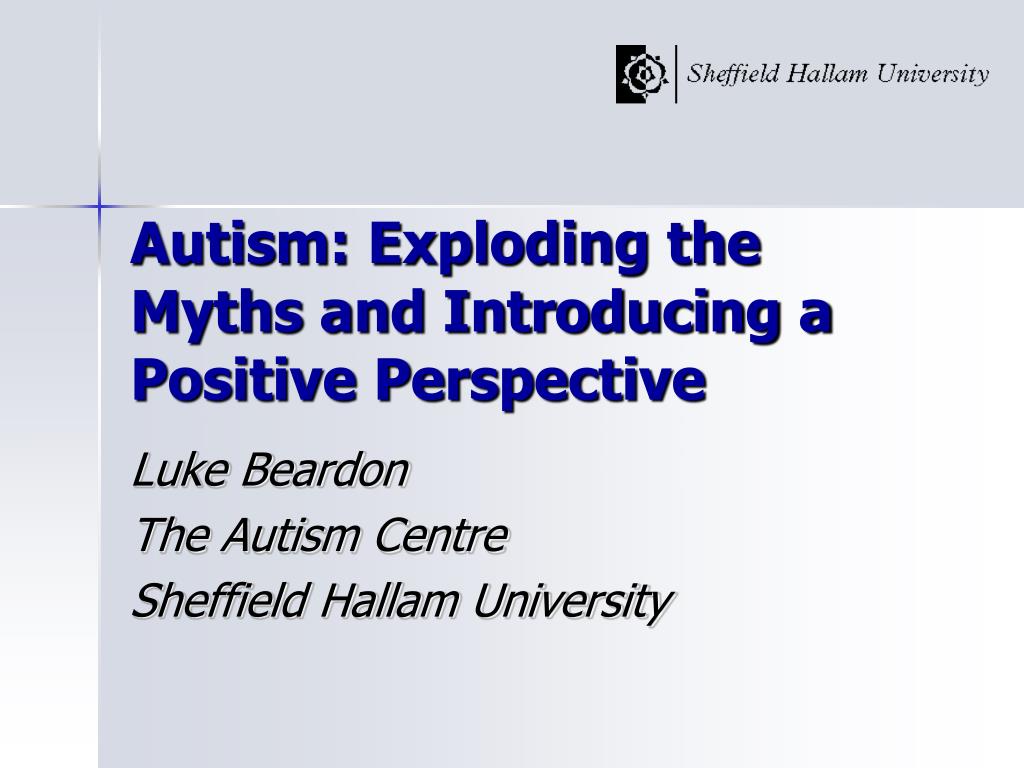 Sheffield Hallam University

Autism: Exploding the Myths and Introducing a Positive Perspective

Luke Beardon

The Autism Centre

Sheffield Hallam University